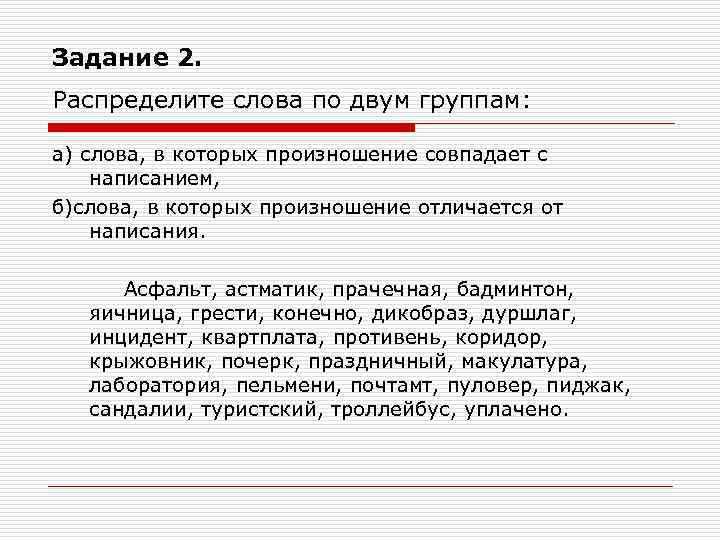 Задание 2.

Распределите слова по двум группам:

а) слова, в которых произношение совпадает с написанием,

б)слова, в которых произношение отличается от написания.

Асфальт, астматик, прачечная, бадминтон, яичница, грести, конечно, дикобраз, дуршлаг, инцидент, квартплата, противень, коридор, крыжовник, почерк, праздничный, макулатура, лаборатория, пельмени, почтамт, пуловер, пиджак, сандалии, туристский, троллейбус, уплачено.